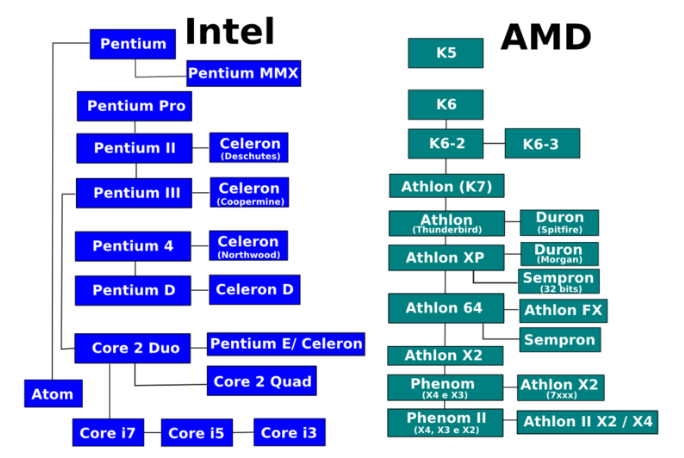 Intel

Pentium

Pentium MMX

Pentium Pro

Pentium II

Celeron (Deschutes)

Pentium III

Celeron (Coopermine)

Pentium 4

Celeron (Northwood)

Pentium D

Celeron D

Core 2 Duo

Pentium E/ Celeron

Core 2 Quad

Atom

Core i7

Core i5

Core i3

AMD

K5

K6

K6-2

K6-3

Athlon (K7)

Athlon (Thunderbird)

Duron (Spitfire)

Athlon XP

Duron (Morgan)

Sempron (32 bits)

Athlon 64

Athlon FX

Sempron

Athlon X2

Phenom (X4 e X3)

Athlon X2 (7xxx)

Phenom II (X4, X3 e X2)

Athlon II X2 / X4